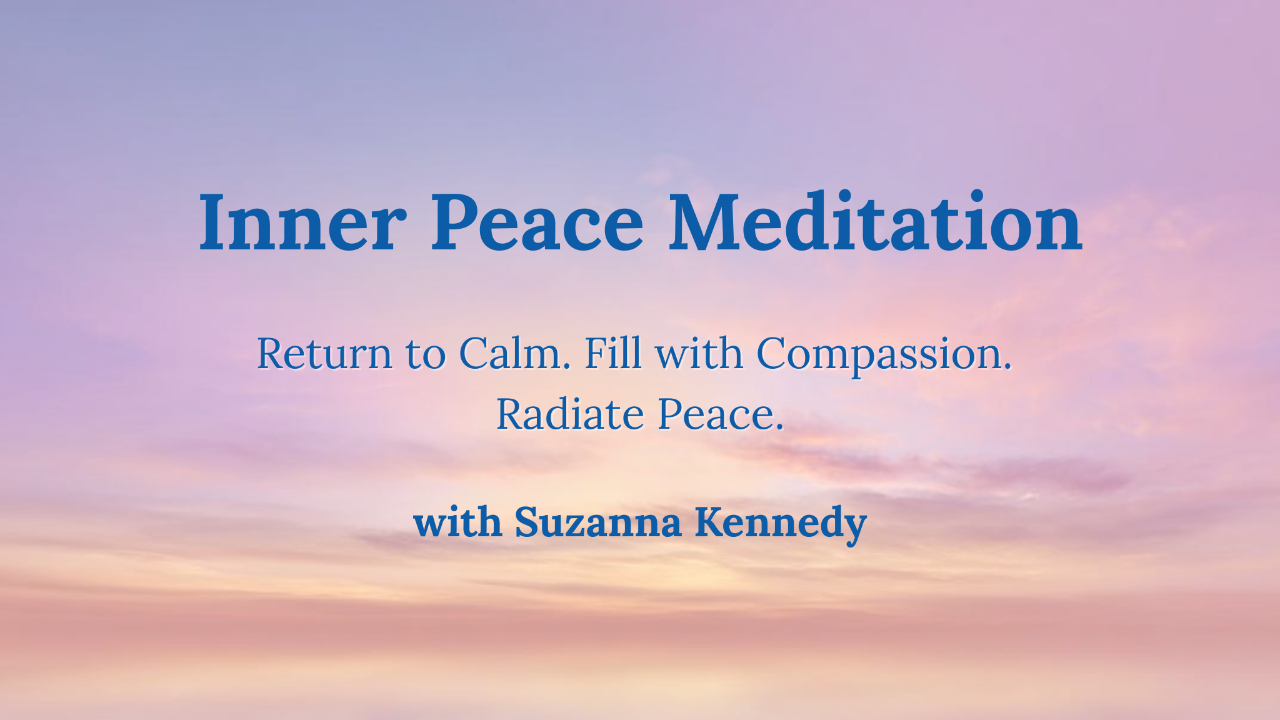 Inner Peace Meditation

Return to Calm. Fill with Compassion. Radiate Peace.

with Suzanna Kennedy